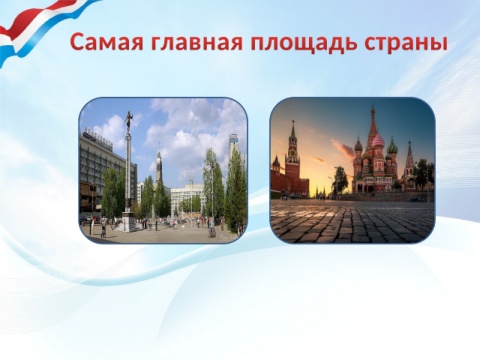 Самая главная площадь страны